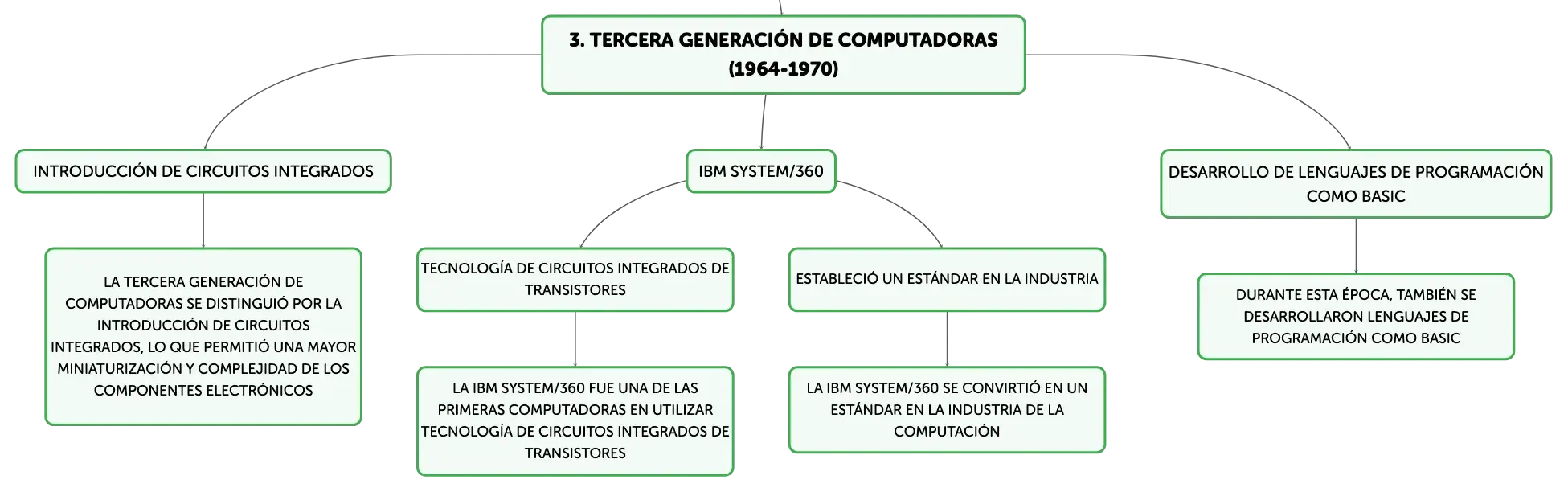 3. TERCERA GENERACIÓN DE COMPUTADORAS (1964-1970)

INTRODUCCIÓN DE CIRCUITOS INTEGRADOS

LA TERCERA GENERACIÓN DE COMPUTADORAS SE DISTINGUIÓ POR LA INTRODUCCIÓN DE CIRCUITOS INTEGRADOS, LO QUE PERMITIÓ UNA MAYOR MINIATURIZACIÓN Y COMPLEJIDAD DE LOS COMPONENTES ELECTRÓNICOS

IBM SYSTEM/360

TECNOLOGÍA DE CIRCUITOS INTEGRADOS DE TRANSISTORES

LA IBM SYSTEM/360 FUE UNA DE LAS PRIMERAS COMPUTADORAS EN UTILIZAR TECNOLOGÍA DE CIRCUITOS INTEGRADOS DE TRANSISTORES

ESTABLECIÓ UN ESTÁNDAR EN LA INDUSTRIA

LA IBM SYSTEM/360 SE CONVIRTIÓ EN UN ESTÁNDAR EN LA INDUSTRIA DE LA COMPUTACIÓN

DESARROLLO DE LENGUAJES DE PROGRAMACIÓN COMO BASIC

DURANTE ESTA ÉPOCA, TAMBIÉN SE DESARROLLARON LENGUAJES DE PROGRAMACIÓN COMO BASIC